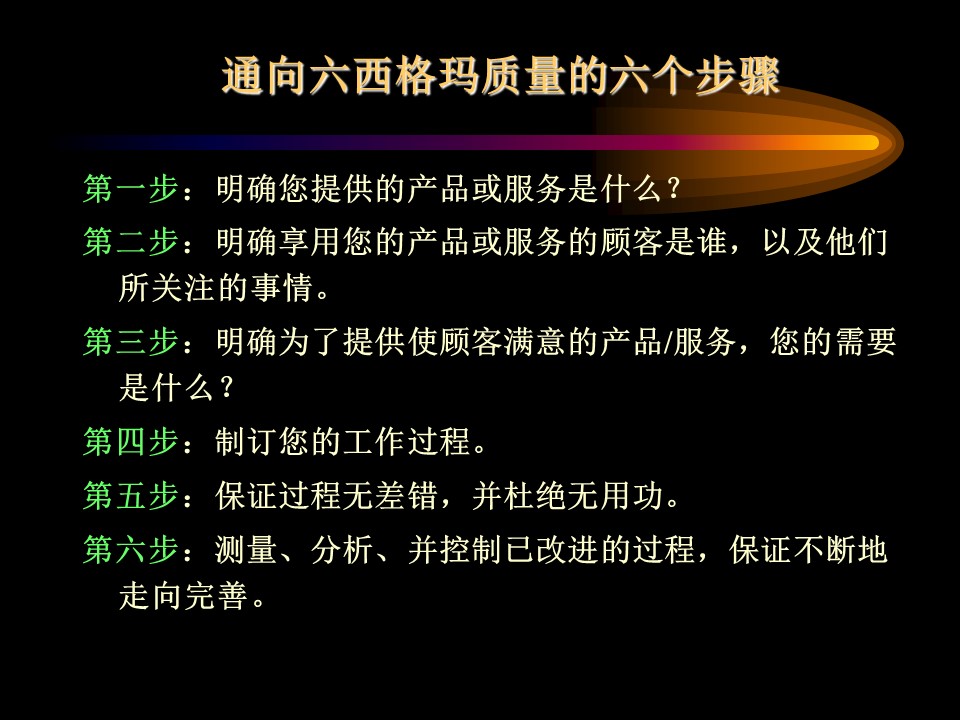 通向六西格玛质量的六个步骤

第一步：明确您提供的产品或服务是什么？

第二步：明确享用您的产品或服务的顾客是谁，以及他们所关注的事情。

第三步：明确为了提供使顾客满意的产品/服务，您的需要是什么？

第四步：制订您的工作过程。

第五步：保证过程无差错，并杜绝无用功。

第六步：测量、分析、并控制已改进的过程，保证不断地走向完善。